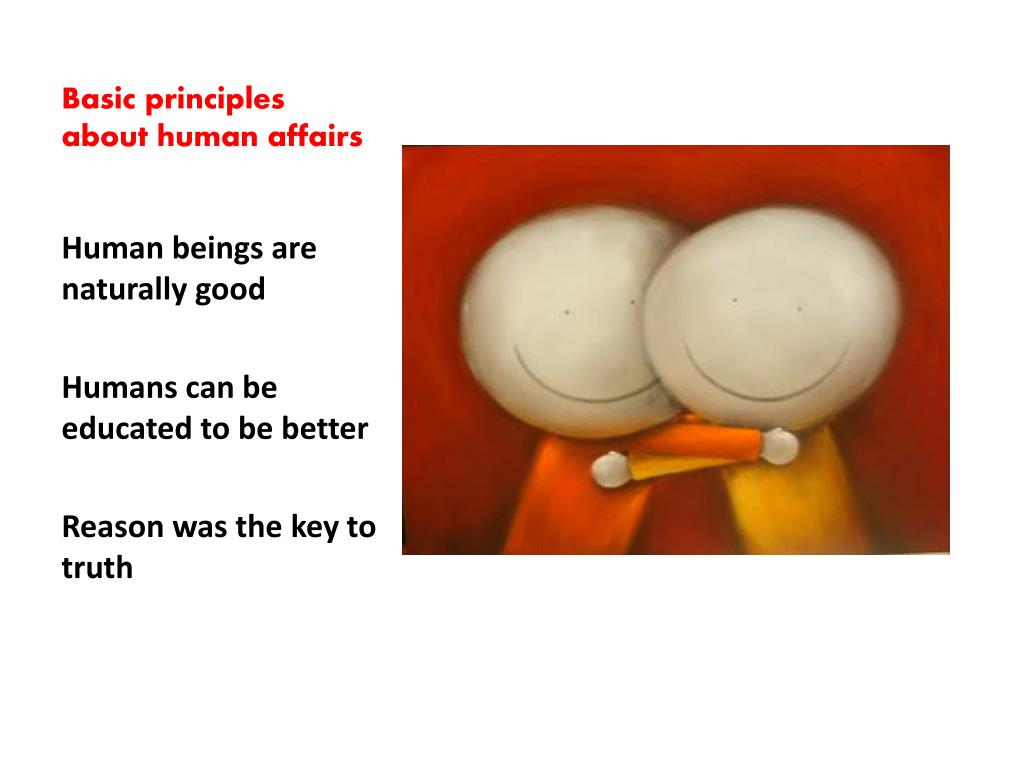 Basic principles
about human affairs

Human beings are naturally good

Humans can be educated to be better

Reason was the key to truth